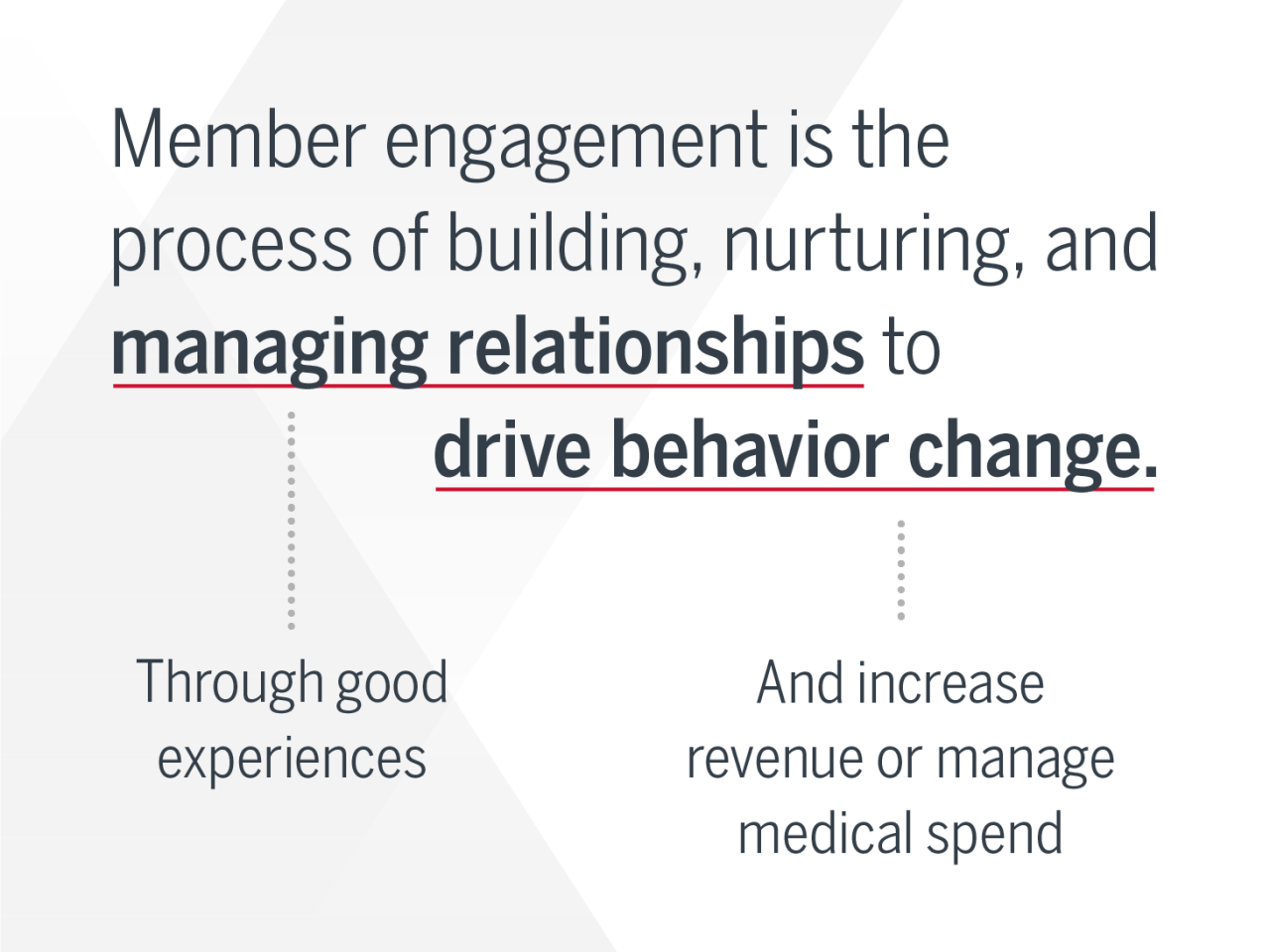 Member engagement is the process of building, nurturing, and managing relationships to drive behavior change.

Through good experiences

And increase revenue or manage medical spend